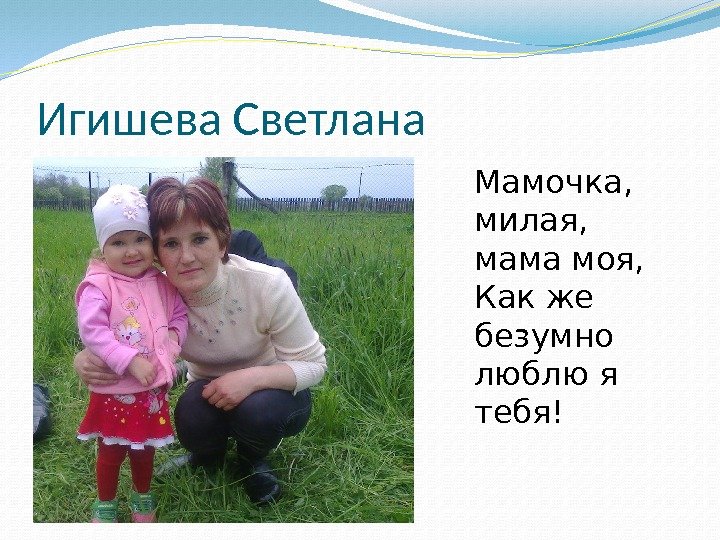 Игишева Светлана

Мамочка, милая, мама моя, Как же безумно люблю я тебя!